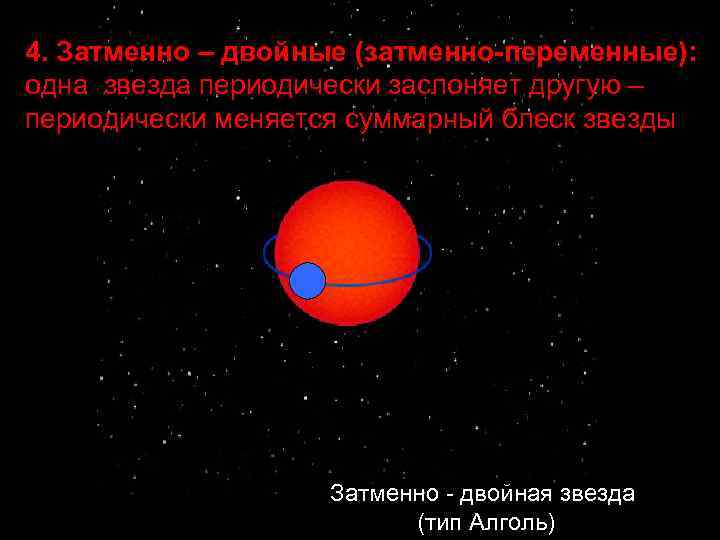 4. Затменно – двойные (затменно-переменные): одна звезда периодически заслоняет другую – периодически меняется суммарный блеск звезды

Затменно - двойная звезда
(тип Алголь)